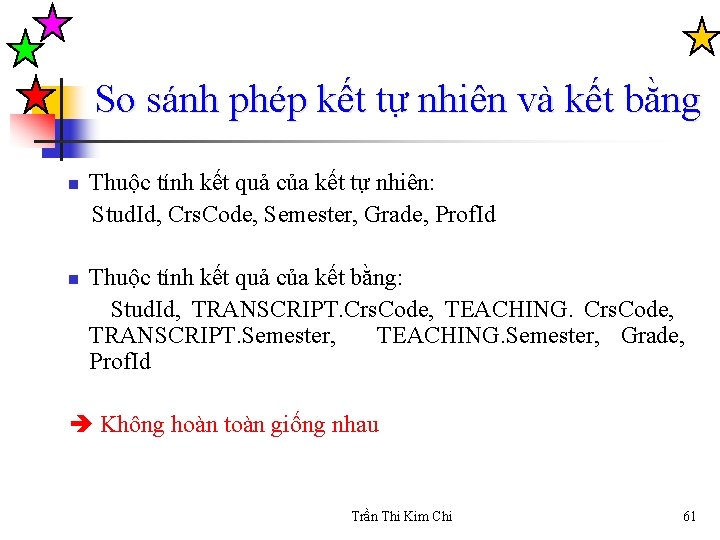 So sánh phép kết tự nhiên và kết bằng

Thuộc tính kết quả của kết tự nhiên:
StudId, CrsCode, Semester, Grade, ProfId

Thuộc tính kết quả của kết bằng:
StudId, TRANSCRIPT.CrsCode, TEACHING. CrsCode, TRANSCRIPT.Semester, TEACHING.Semester, Grade, ProfId

➔ Không hoàn toàn giống nhau

Trần Thi Kim Chi

61